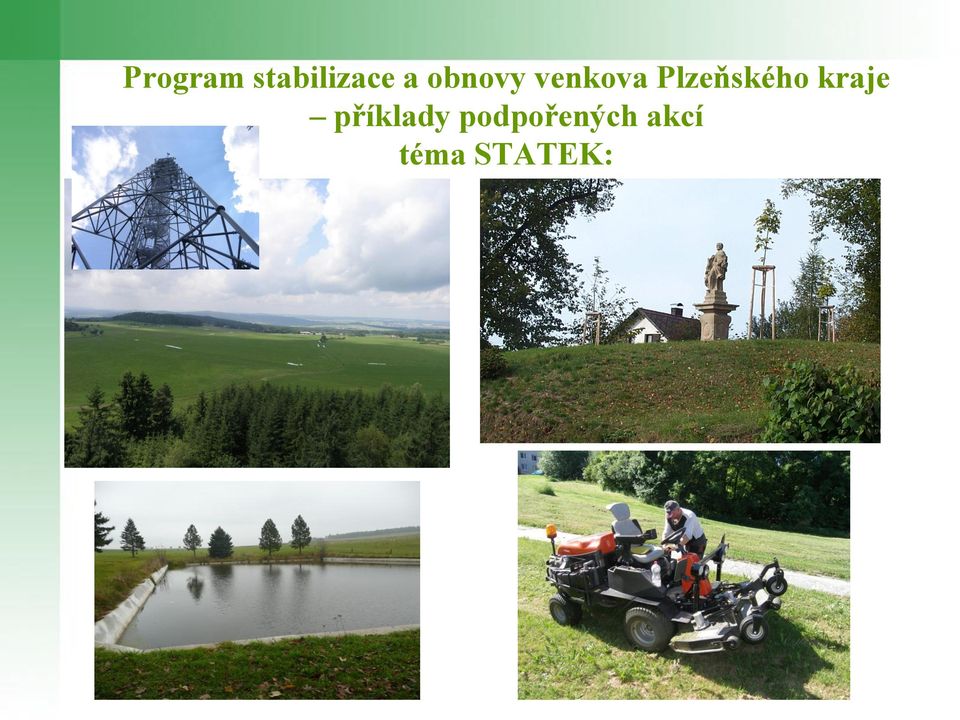 Program stabilizace a obnovy venkova Plzeňského kraje – příklady podpořených akcí
téma STATEK: